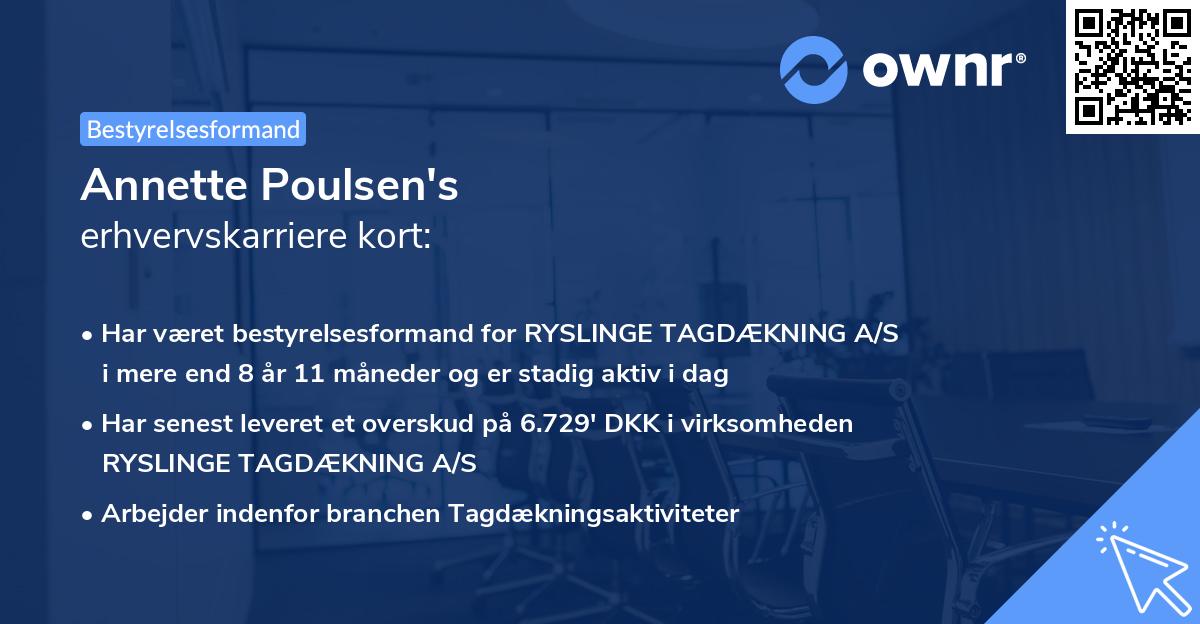 ownr®

Bestyrelsesformand

Annette Poulsen's
erhvervskarriere kort:

• Har været bestyrelsesformand for RYSLINGE TAGDÆKNING A/S i mere end 8 år 11 måneder og er stadig aktiv i dag

• Har senest leveret et overskud på 6.729' DKK i virksomheden RYSLINGE TAGDÆKNING A/S

• Arbejder indenfor branchen Tagdækningsaktiviteter